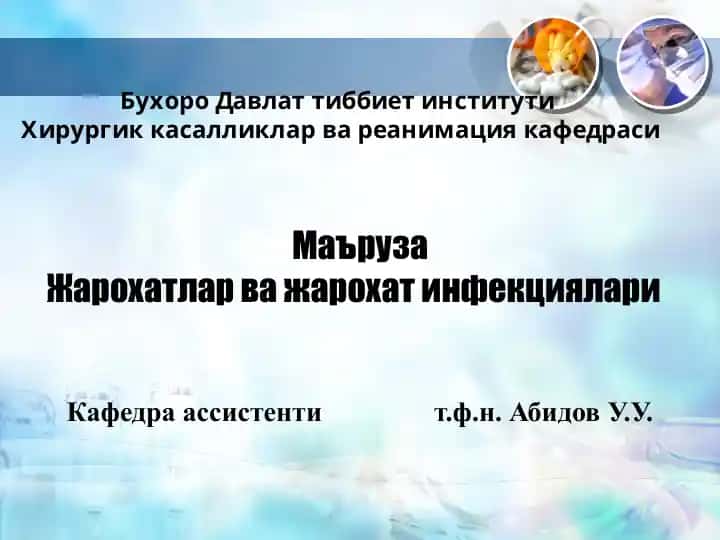 Бухоро Давлат тиббиет институти
Хирургик касалликлар ва реанимация кафедраси

Маъруза
Жарохатлар ва жарохат инфекциялари

Кафедра ассистенти т.ф.н. Абидов У.У.